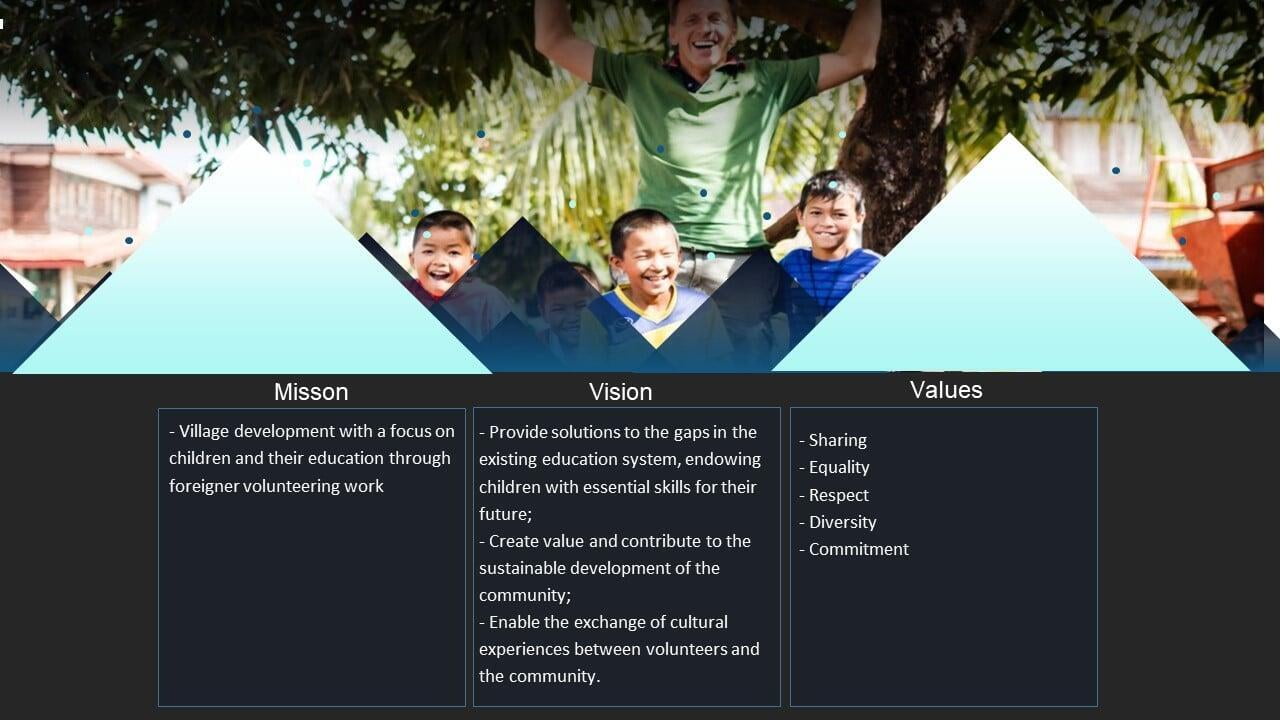 Misson

- Village development with a focus on children and their education through foreigner volunteering work

Vision

- Provide solutions to the gaps in the existing education system, endowing children with essential skills for their future;
- Create value and contribute to the sustainable development of the community;
- Enable the exchange of cultural experiences between volunteers and the community.

Values

- Sharing
- Equality
- Respect
- Diversity
- Commitment